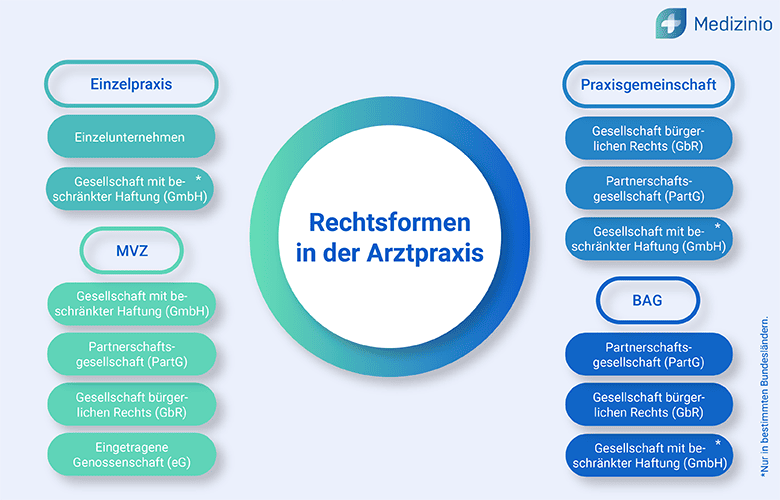 Medizinio

Einzelpraxis

Einzelunternehmen

Gesellschaft mit beschränkter Haftung (GmbH) *

MVZ

Gesellschaft mit beschränkter Haftung (GmbH)

Partnerschaftsgesellschaft (PartG)

Gesellschaft bürgerlichen Rechts (GbR)

Eingetragene Genossenschaft (eG)

Rechtsformen in der Arztpraxis

Praxisgemeinschaft

Gesellschaft bürgerlichen Rechts (GbR)

Partnerschaftsgesellschaft (PartG)

Gesellschaft mit beschränkter Haftung (GmbH) *

BAG

Partnerschaftsgesellschaft (PartG)

Gesellschaft bürgerlichen Rechts (GbR)

Gesellschaft mit beschränkter Haftung (GmbH) *

*Nur in bestimmten Bundesländern.